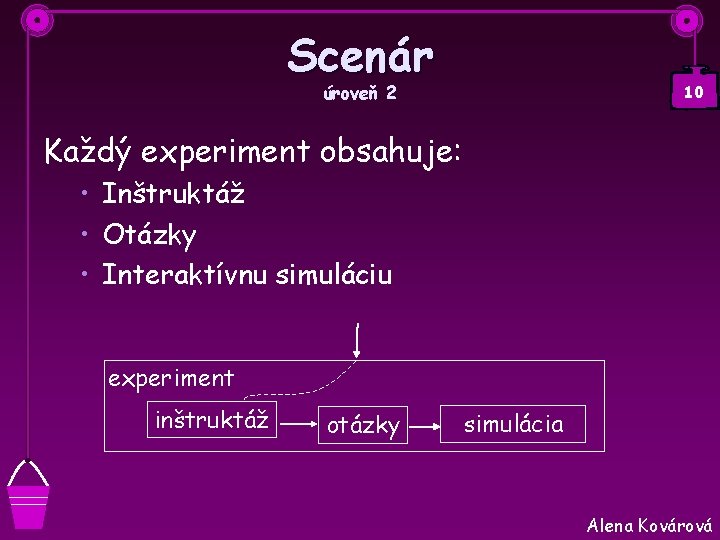 Scenár
úroveň 2

10

Každý experiment obsahuje:
• Inštruktáž
• Otázky
• Interaktívnu simuláciu

experiment

inštruktáž

otázky

simulácia

Alena Kovárová